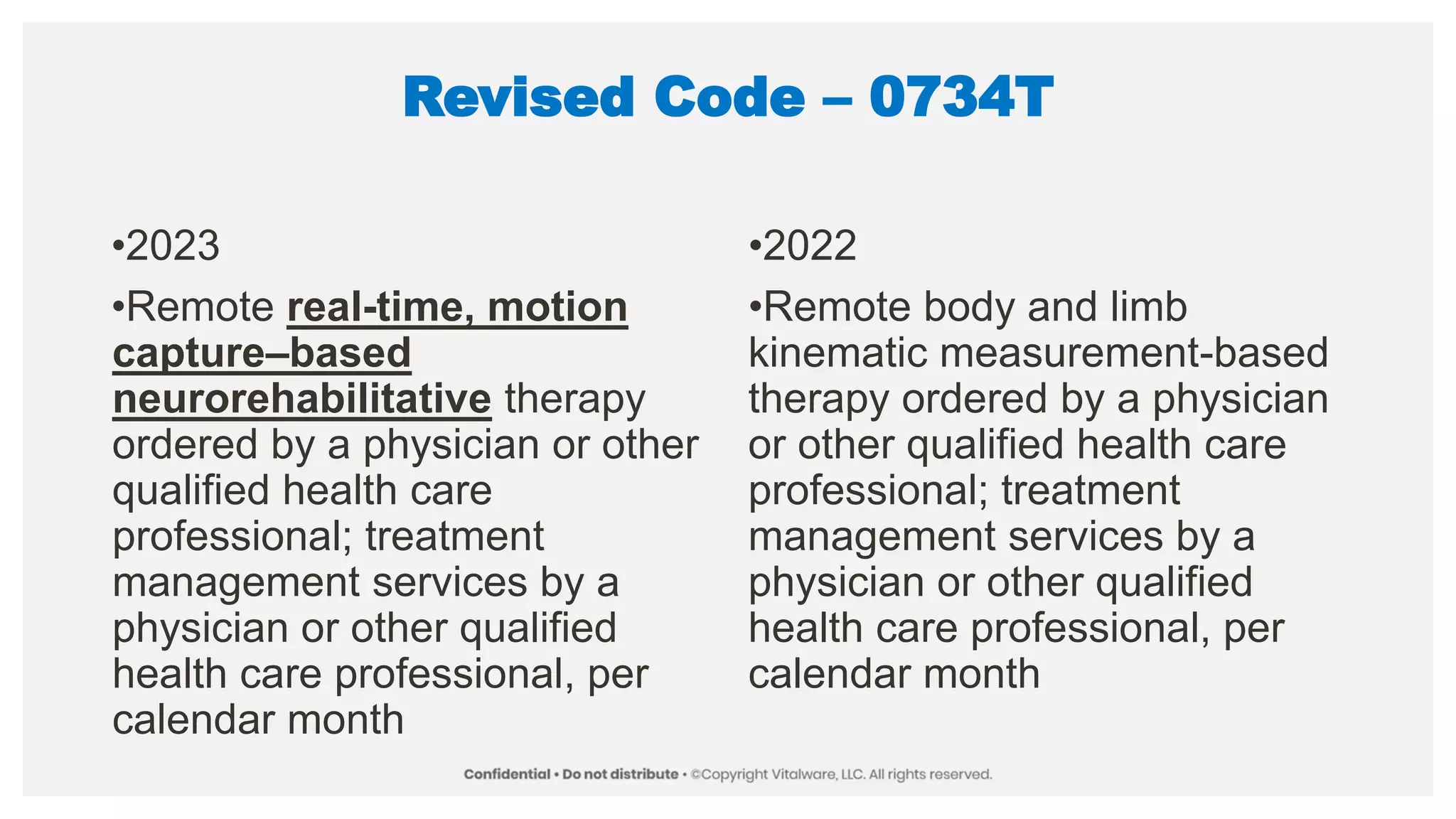 Revised Code – 0734T

•2023

•Remote real-time, motion capture–based neurorehabilitative therapy ordered by a physician or other qualified health care professional; treatment management services by a physician or other qualified health care professional, per calendar month

•2022

•Remote body and limb kinematic measurement-based therapy ordered by a physician or other qualified health care professional; treatment management services by a physician or other qualified health care professional, per calendar month

Confidential • Do not distribute • ©Copyright Vitalware, LLC. All rights reserved.